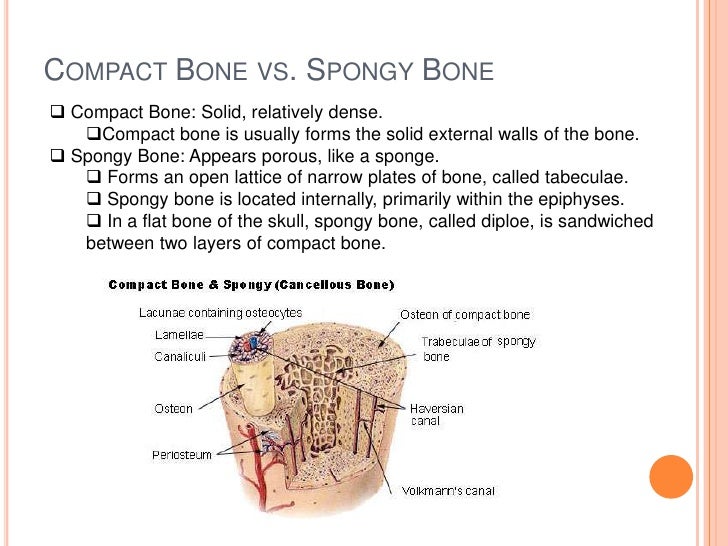 COMPACT BONE VS. SPONGY BONE

❑ Compact Bone: Solid, relatively dense.

❑Compact bone is usually forms the solid external walls of the bone.

❑ Spongy Bone: Appears porous, like a sponge.

❑ Forms an open lattice of narrow plates of bone, called tabeculae.

❑ Spongy bone is located internally, primarily within the epiphyses.

❑ In a flat bone of the skull, spongy bone, called diploe, is sandwiched between two layers of compact bone.

Compact Bone & Spongy (Cancellous Bone)

Lacunae containing osteocytes

Lamellae

Canaliculi

Osteon

Periosteum

Osteon of compact bone

Trabeculae of spongy bone

Haversian canal

Volkmann's canal